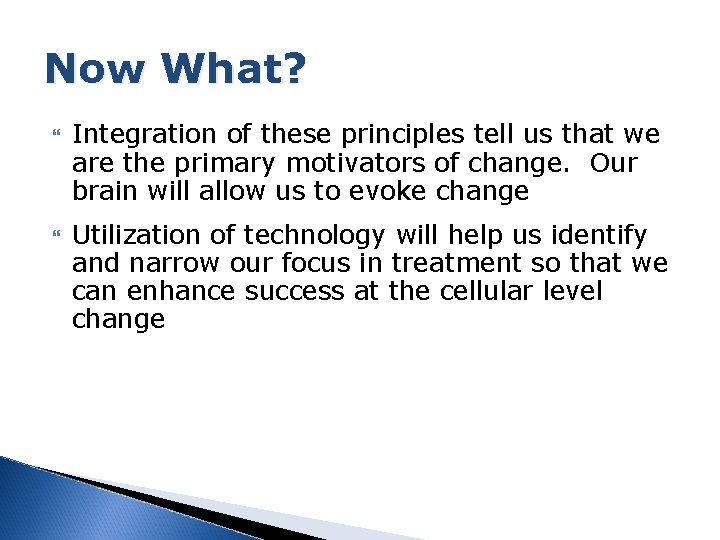 Now What?

Integration of these principles tell us that we are the primary motivators of change.  Our brain will allow us to evoke change

Utilization of technology will help us identify and narrow our focus in treatment so that we can enhance success at the cellular level change